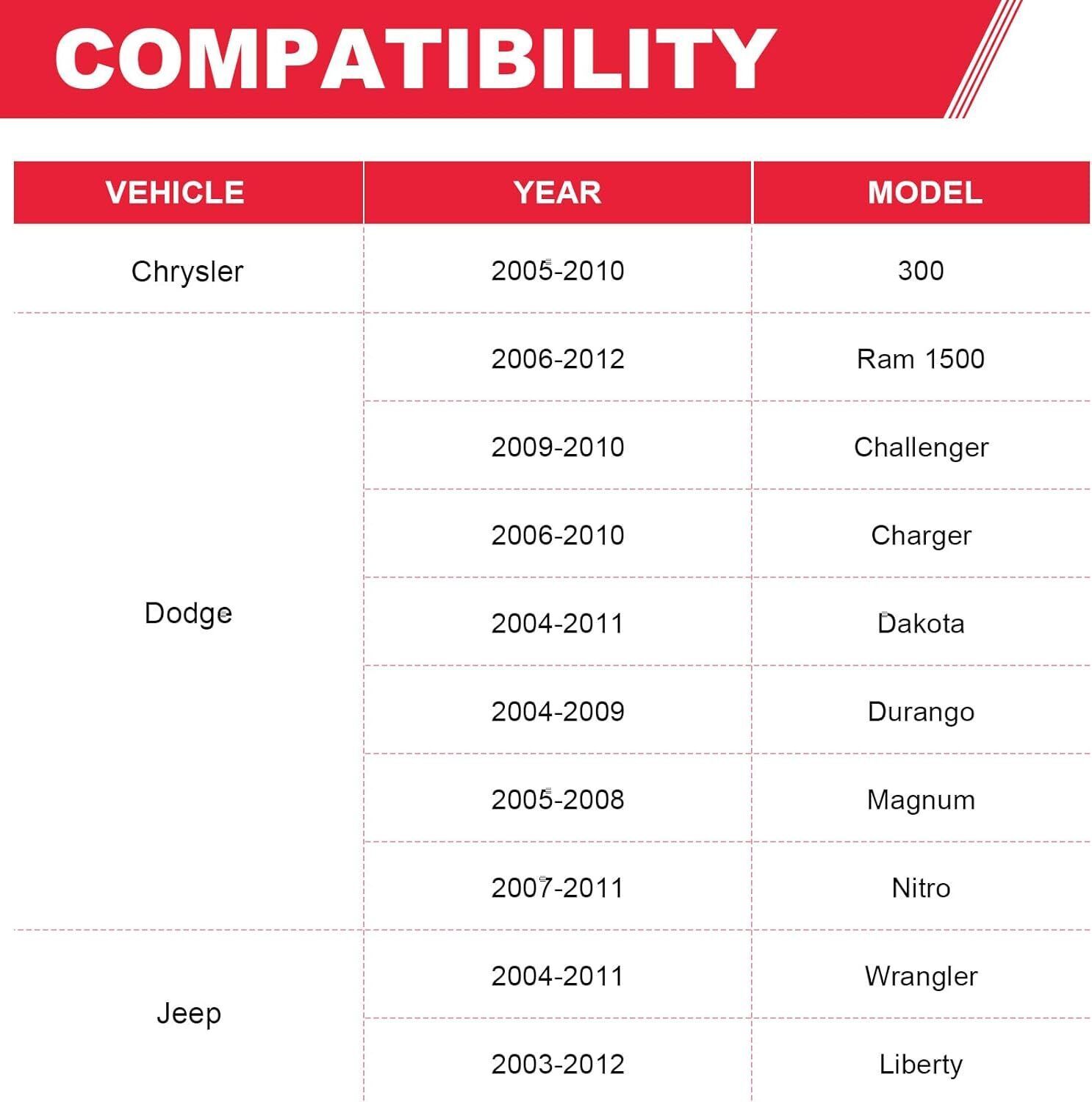 COMPATIBILITY

| VEHICLE | YEAR | MODEL |
|---|---|---|
| Chrysler | 2005-2010 | 300 |
| Dodge | 2006-2012 | Ram 1500 |
| | 2009-2010 | Challenger |
| | 2006-2010 | Charger |
| | 2004-2011 | Dakota |
| | 2004-2009 | Durango |
| | 2005-2008 | Magnum |
| | 2007-2011 | Nitro |
| Jeep | 2004-2011 | Wrangler |
| | 2003-2012 | Liberty |